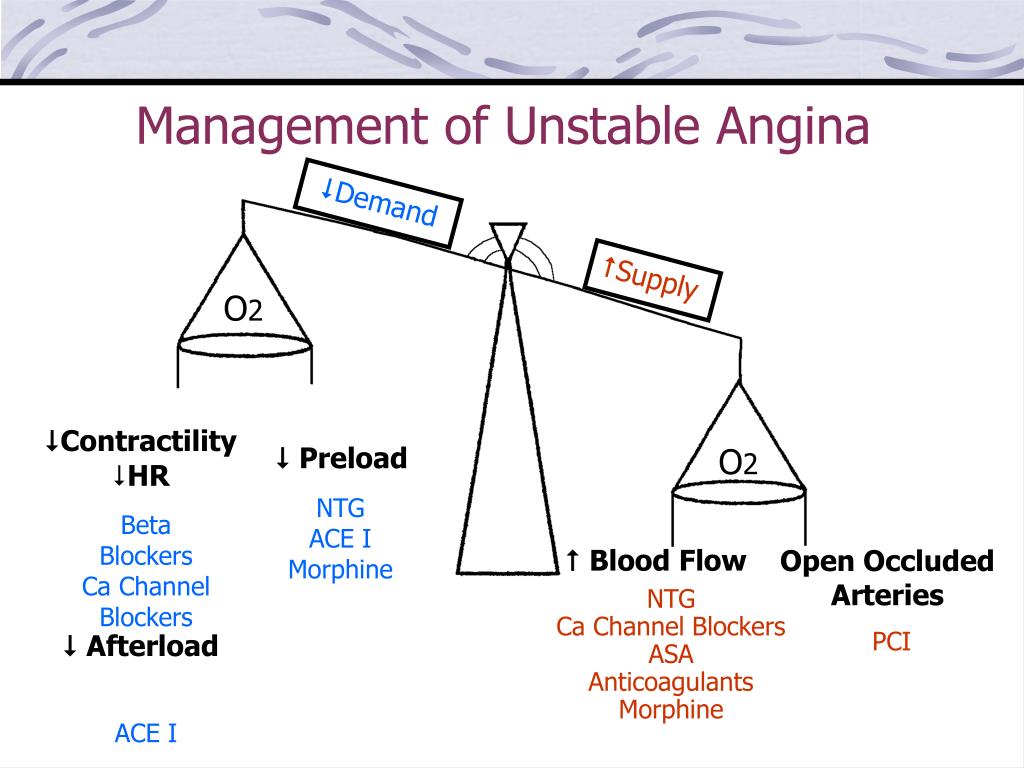 Management of Unstable Angina

↓Demand

↑Supply

$O_2$

$O_2$

↓Contractility
↓HR

Beta Blockers
Ca Channel Blockers

↓ Afterload

ACE I

↓ Preload

NTG
ACE I
Morphine

↑ Blood Flow

NTG
Ca Channel Blockers
ASA
Anticoagulants
Morphine

Open Occluded Arteries

PCI